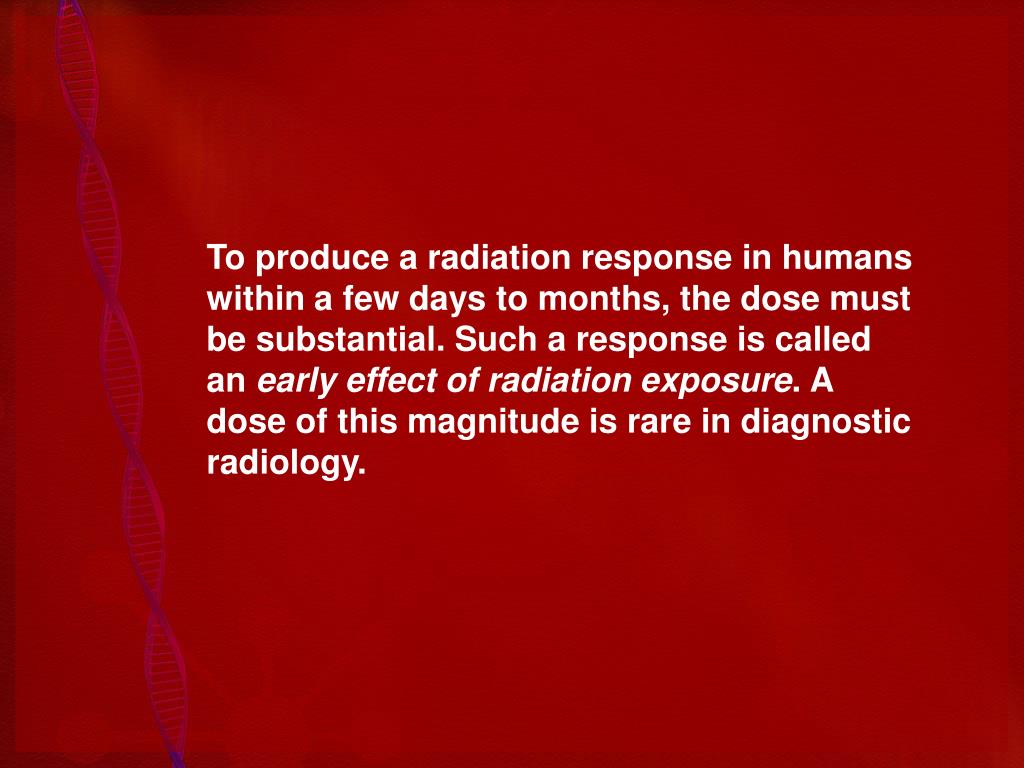 To produce a radiation response in humans within a few days to months, the dose must be substantial. Such a response is called an early effect of radiation exposure. A dose of this magnitude is rare in diagnostic radiology.